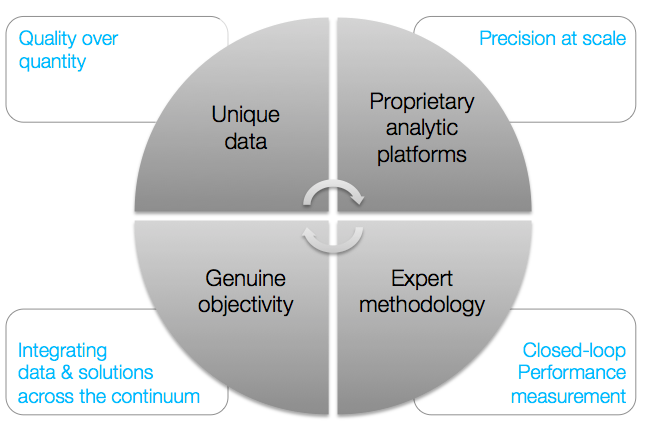 Quality over quantity

Precision at scale

Unique data

Proprietary analytic platforms

Genuine objectivity

Expert methodology

Integrating data & solutions across the continuum

Closed-loop Performance measurement